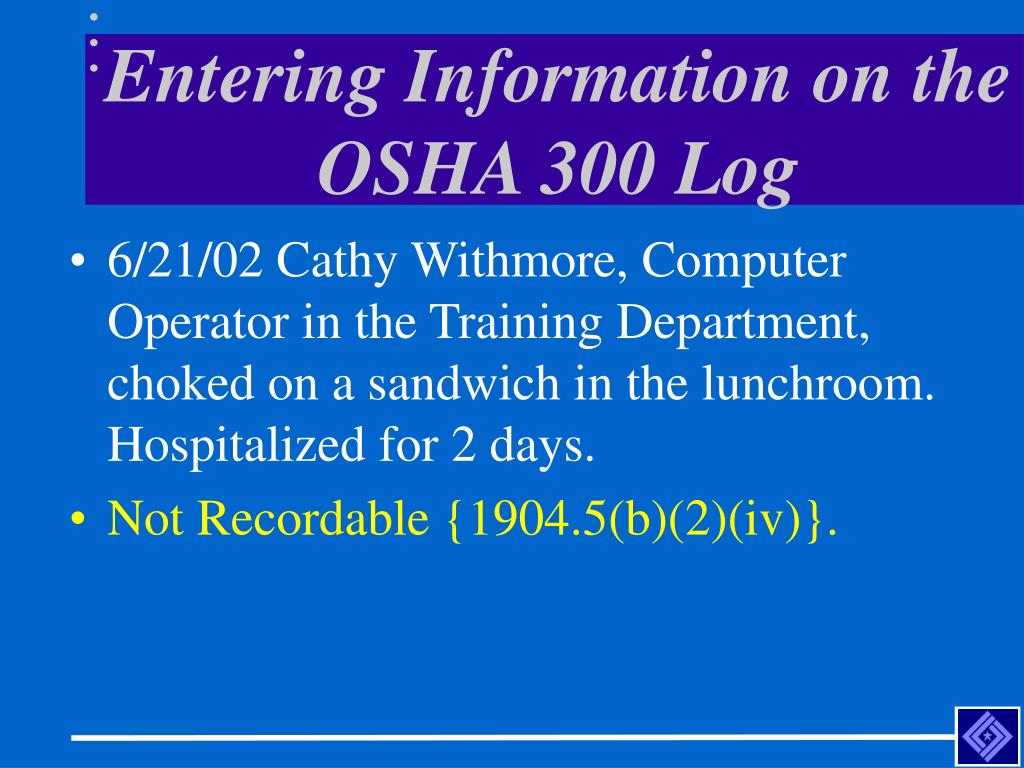 Entering Information on the OSHA 300 Log

• 6/21/02 Cathy Withmore, Computer Operator in the Training Department, choked on a sandwich in the lunchroom. Hospitalized for 2 days.
• Not Recordable {1904.5(b)(2)(iv)}.